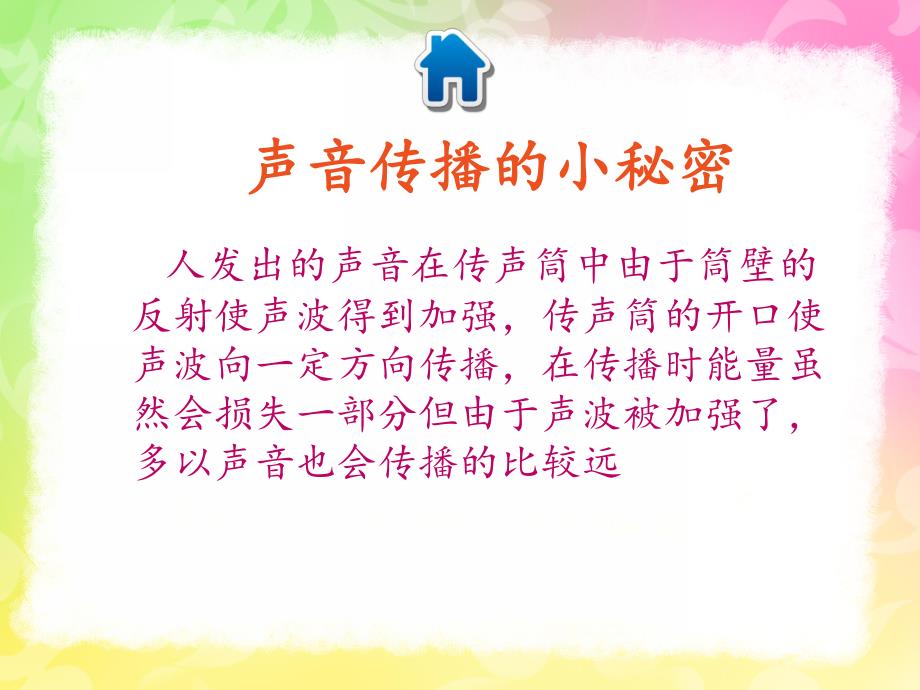 声音传播的小秘密

人发出的声音在传声筒中由于筒壁的反射使声波得到加强，传声筒的开口使声波向一定方向传播，在传播时能量虽然会损失一部分但由于声波被加强了，多以声音也会传播的比较远